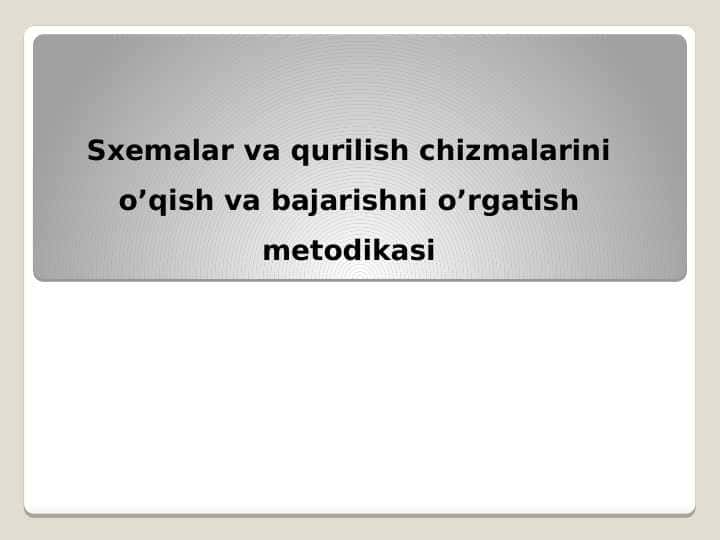 Sxemalar va qurilish chizmalarini o’qish va bajarishni o’rgatish metodikasi